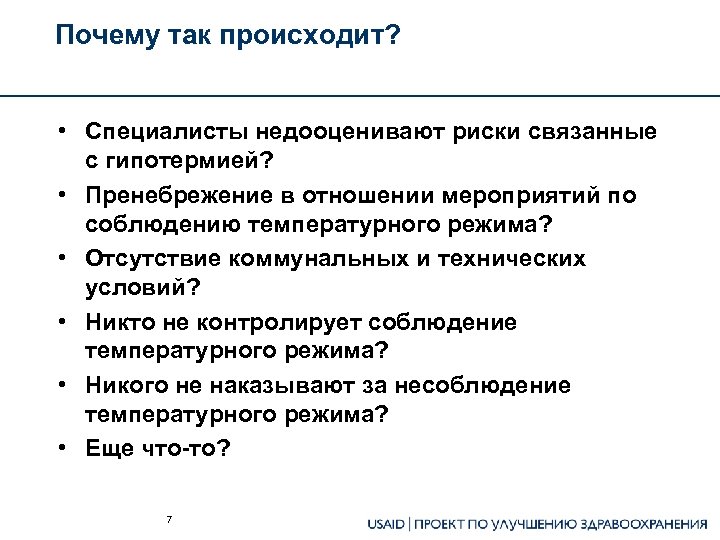 Почему так происходит?

• Специалисты недооценивают риски связанные с гипотермией?
• Пренебрежение в отношении мероприятий по соблюдению температурного режима?
• Отсутствие коммунальных и технических условий?
• Никто не контролирует соблюдение температурного режима?
• Никого не наказывают за несоблюдение температурного режима?
• Еще что-то?

7

USAID | ПРОЕКТ ПО УЛУЧШЕНИЮ ЗДРАВООХРАНЕНИЯ